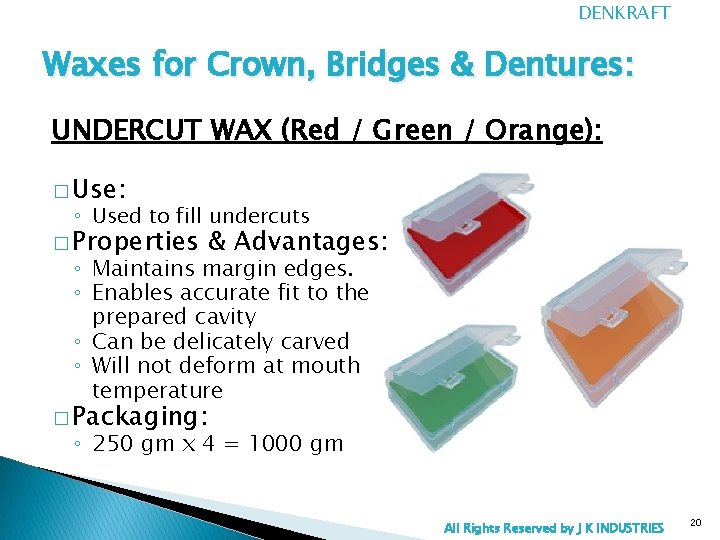 DENKRAFT

Waxes for Crown, Bridges & Dentures:

UNDERCUT WAX (Red / Green / Orange):

□ Use:
◦ Used to fill undercuts
□ Properties & Advantages:
◦ Maintains margin edges.
◦ Enables accurate fit to the prepared cavity
◦ Can be delicately carved
◦ Will not deform at mouth temperature
□ Packaging:
◦ 250 gm x 4 = 1000 gm

All Rights Reserved by J K INDUSTRIES

20